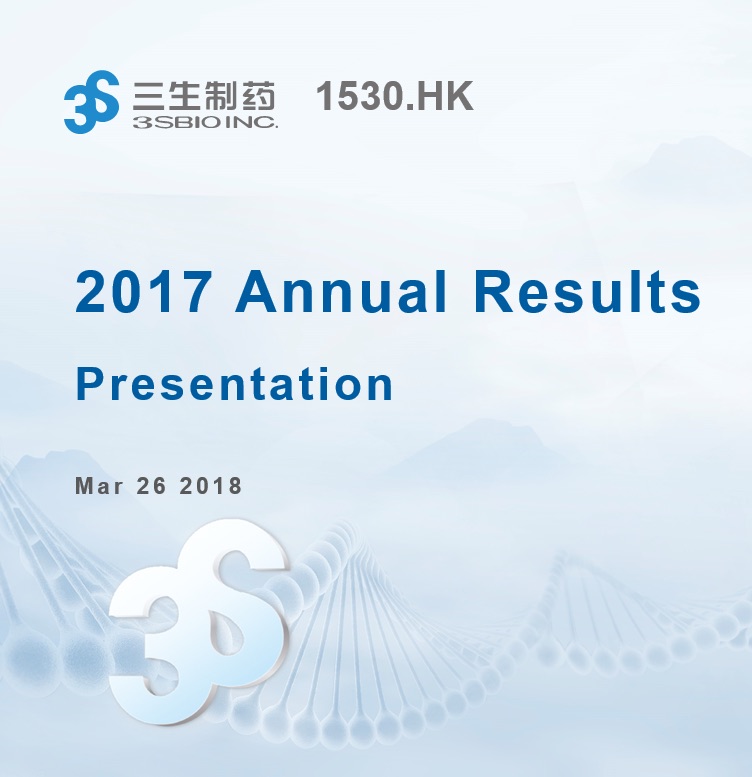 3S 三生制药 3SBIO INC. 1530.HK

2017 Annual Results

Presentation

Mar 26 2018

3S